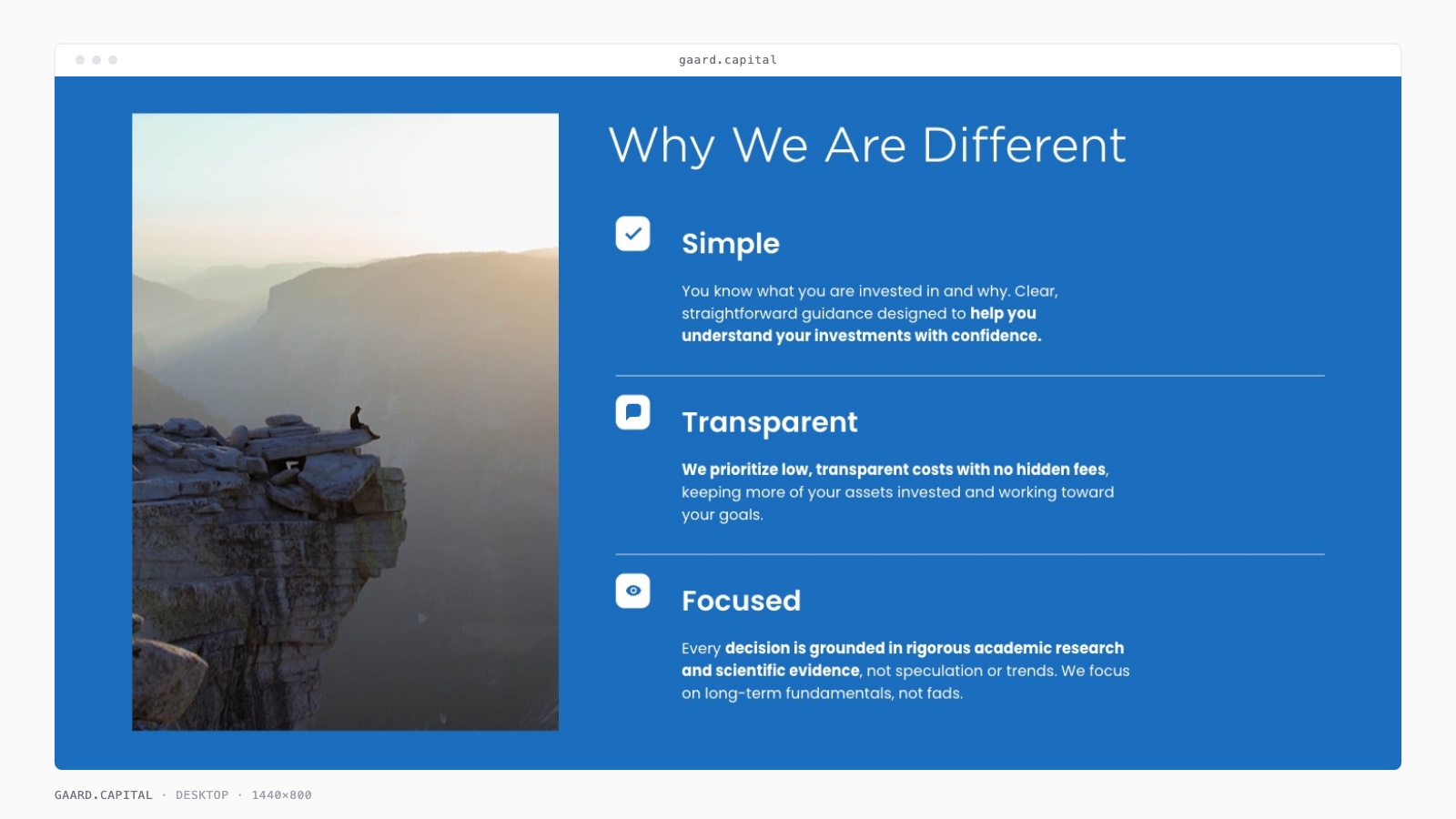 gaard.capital

Why We Are Different

Simple

You know what you are invested in and why. Clear, straightforward guidance designed to help you understand your investments with confidence.

Transparent

We prioritize low, transparent costs with no hidden fees, keeping more of your assets invested and working toward your goals.

Focused

Every decision is grounded in rigorous academic research and scientific evidence, not speculation or trends. We focus on long-term fundamentals, not fads.

GAARD.CAPITAL · DESKTOP · 1440×800